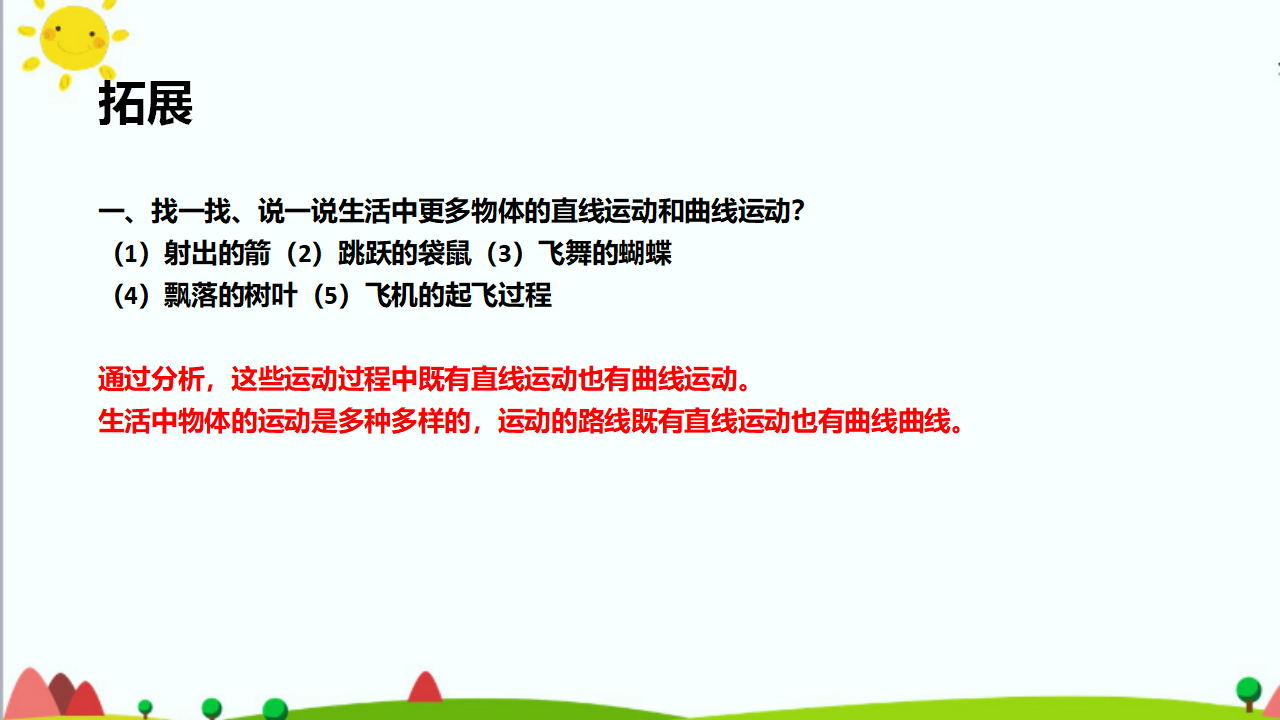 拓展

一、找一找、说一说生活中更多物体的直线运动和曲线运动？
（1）射出的箭（2）跳跃的袋鼠（3）飞舞的蝴蝶
（4）飘落的树叶（5）飞机的起飞过程

通过分析，这些运动过程中既有直线运动也有曲线运动。
生活中物体的运动是多种多样的，运动的路线既有直线运动也有曲线曲线。